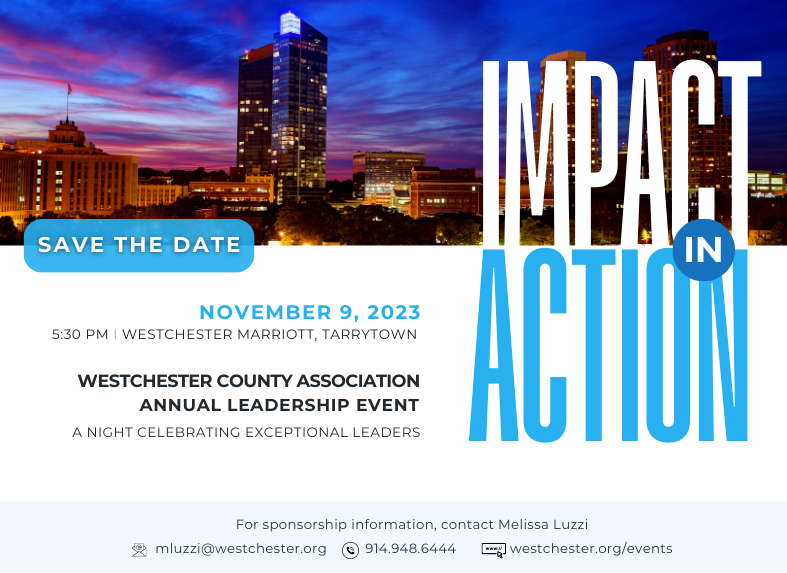 SAVE THE DATE

IMPACT IN ACTION

NOVEMBER 9, 2023
5:30 PM | WESTCHESTER MARRIOTT, TARRYTOWN

WESTCHESTER COUNTY ASSOCIATION
ANNUAL LEADERSHIP EVENT
A NIGHT CELEBRATING EXCEPTIONAL LEADERS

For sponsorship information, contact Melissa Luzzi
mluzzi@westchester.org 914.948.6444 westchester.org/events